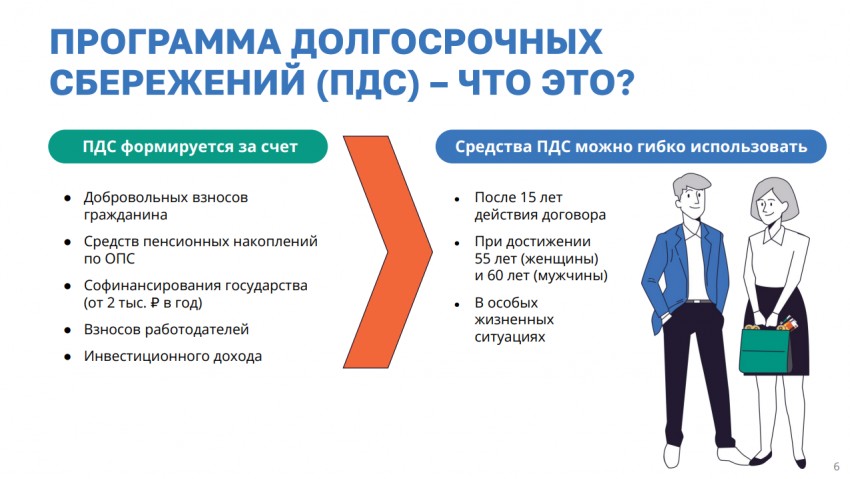 ПРОГРАММА ДОЛГОСРОЧНЫХ СБЕРЕЖЕНИЙ (ПДС) – ЧТО ЭТО?

ПДС формируется за счет

- Добровольных взносов гражданина
- Средств пенсионных накоплений по ОПС
- Софинансирования государства (от 2 тыс. ₽ в год)
- Взносов работодателей
- Инвестиционного дохода

Средства ПДС можно гибко использовать

- После 15 лет действия договора
- При достижении 55 лет (женщины) и 60 лет (мужчины)
- В особых жизненных ситуациях

6